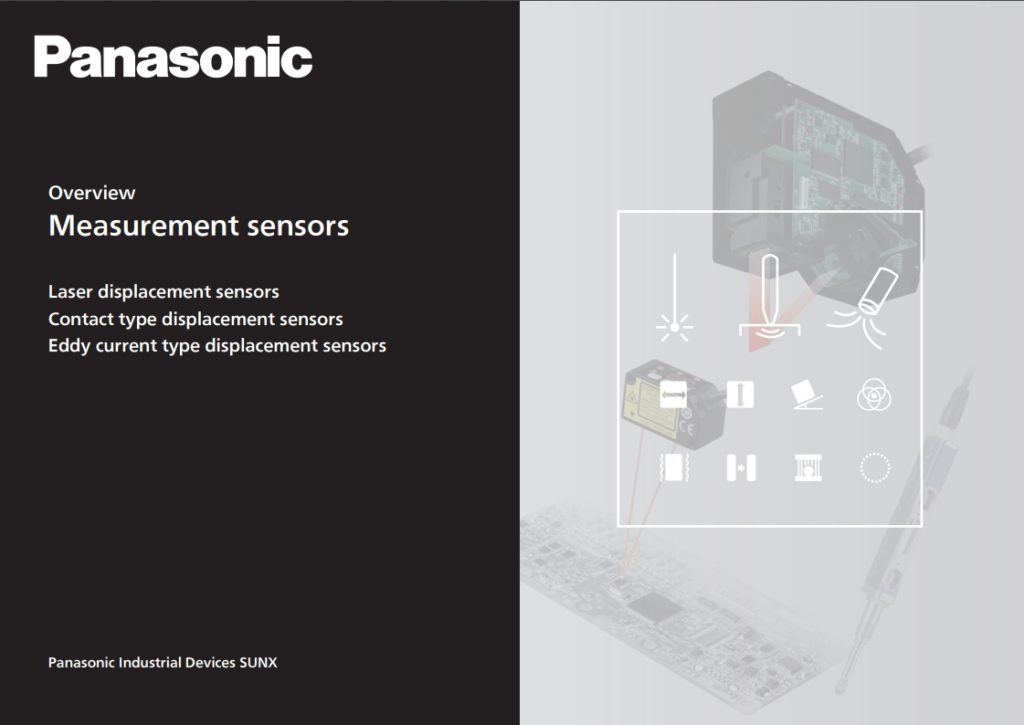 Panasonic

Overview
Measurement sensors

Laser displacement sensors
Contact type displacement sensors
Eddy current type displacement sensors

Panasonic Industrial Devices SUNX